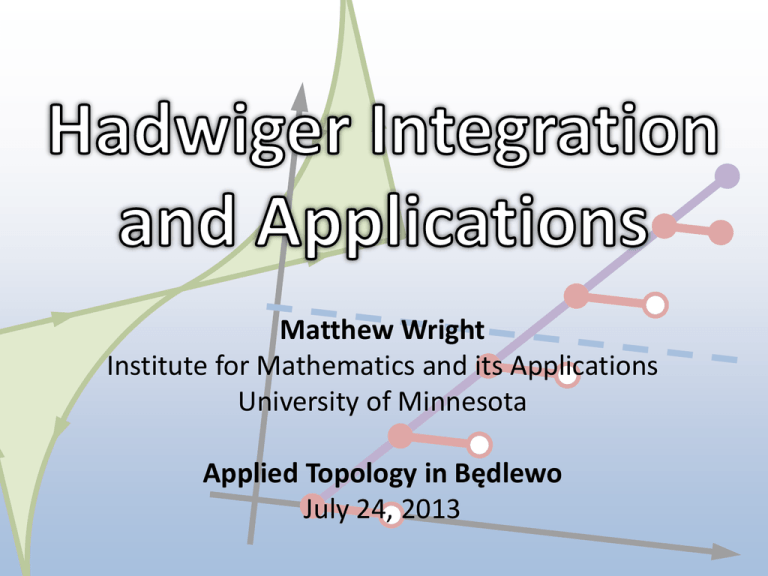 Hadwiger Integration and Applications

Matthew Wright
Institute for Mathematics and its Applications
University of Minnesota

Applied Topology in Będlewo
July 24, 2013